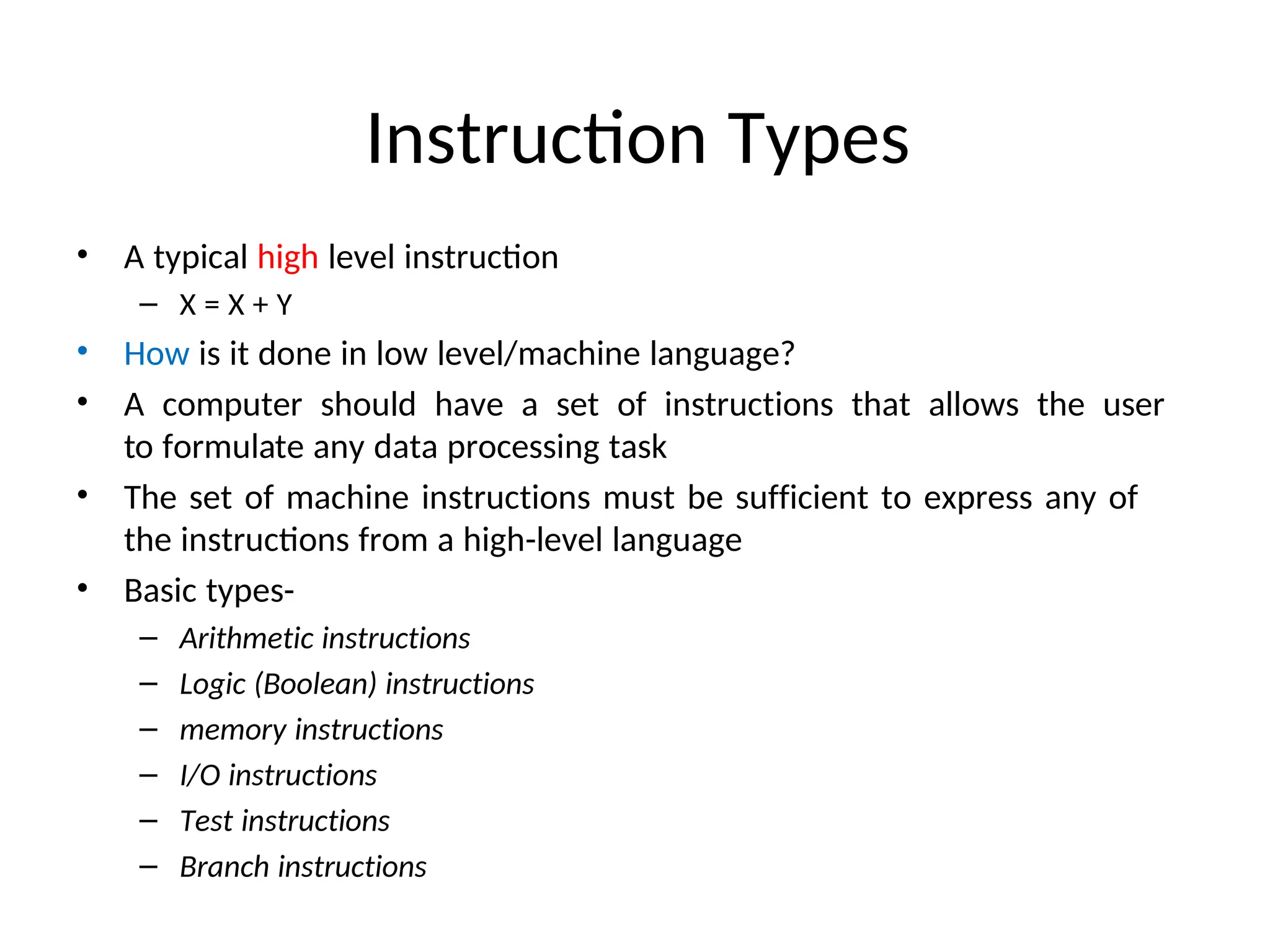 Instruction Types

• A typical high level instruction
  – X = X + Y
• How is it done in low level/machine language?
• A computer should have a set of instructions that allows the user to formulate any data processing task
• The set of machine instructions must be sufficient to express any of the instructions from a high-level language
• Basic types-
  – Arithmetic instructions
  – Logic (Boolean) instructions
  – memory instructions
  – I/O instructions
  – Test instructions
  – Branch instructions